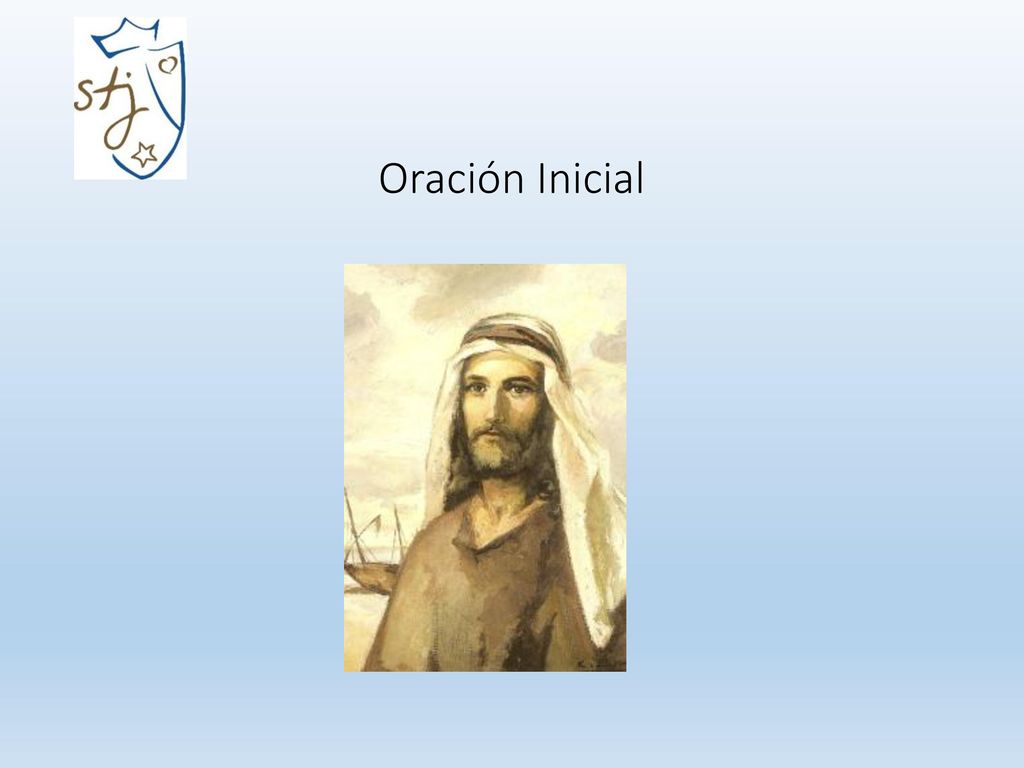 stj

Oración Inicial